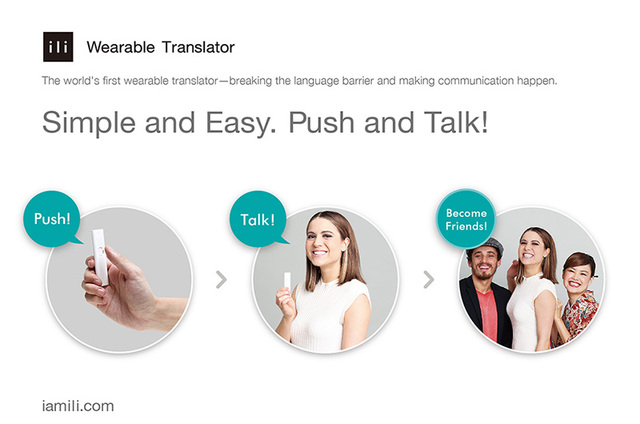 ili Wearable Translator

The world's first wearable translator—breaking the language barrier and making communication happen.

Simple and Easy. Push and Talk!

Push!

Talk!

Become Friends!

iamili.com